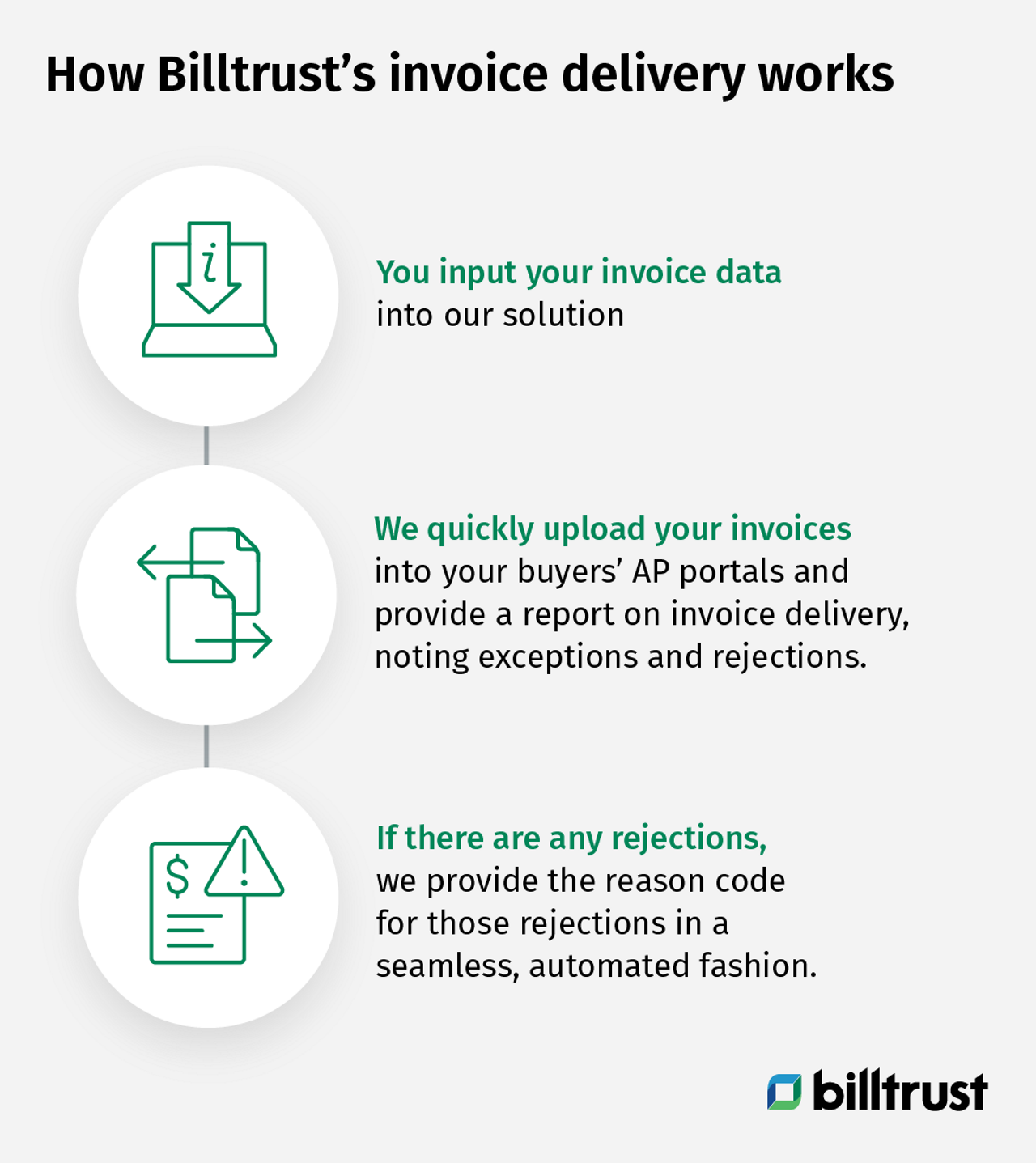 How Billtrust's invoice delivery works

i

You input your invoice data into our solution

We quickly upload your invoices into your buyers' AP portals and provide a report on invoice delivery, noting exceptions and rejections.

$

If there are any rejections, we provide the reason code for those rejections in a seamless, automated fashion.

billtrust